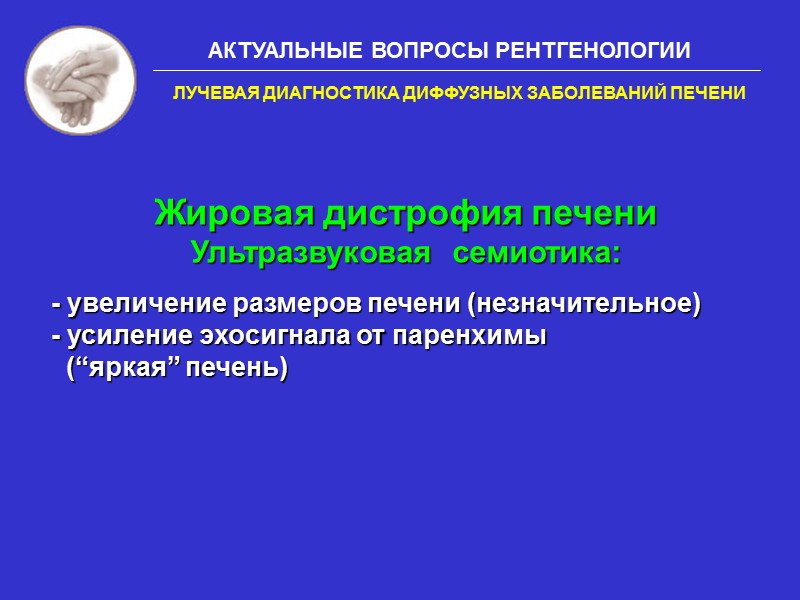 АКТУАЛЬНЫЕ ВОПРОСЫ РЕНТГЕНОЛОГИИ

ЛУЧЕВАЯ ДИАГНОСТИКА ДИФФУЗНЫХ ЗАБОЛЕВАНИЙ ПЕЧЕНИ

Жировая дистрофия печени
Ультразвуковая семиотика:

- увеличение размеров печени (незначительное)
- усиление эхосигнала от паренхимы (“яркая” печень)